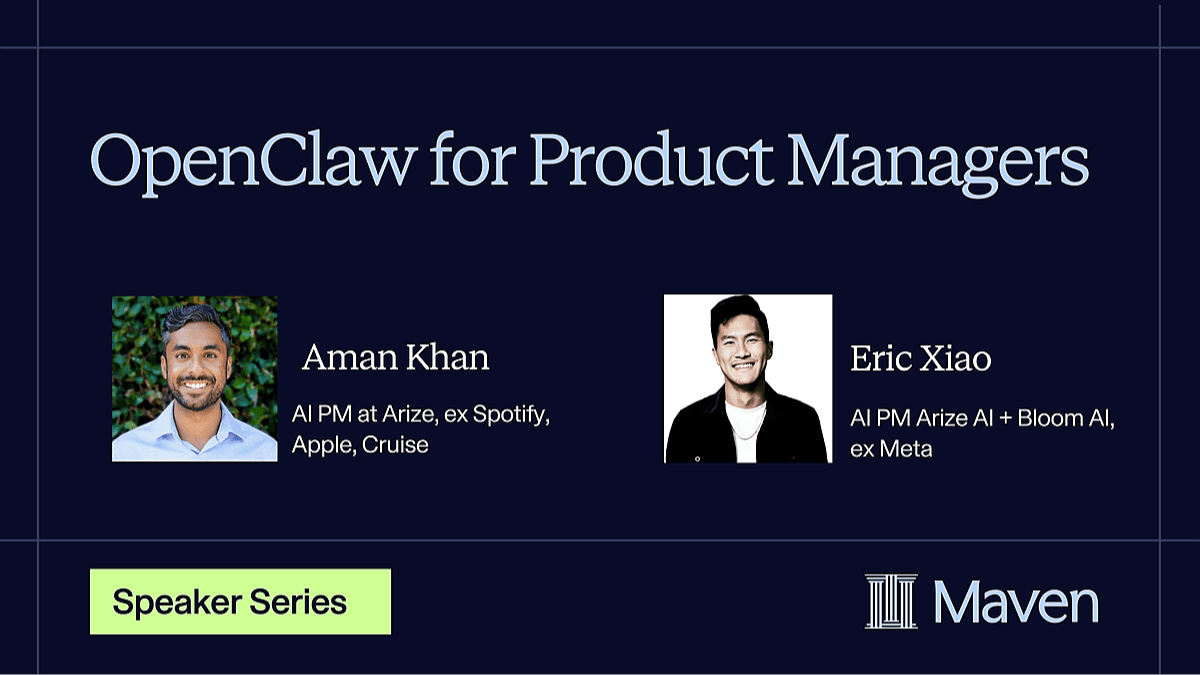 OpenClaw for Product Managers

Aman Khan

AI PM at Arize, ex Spotify, Apple, Cruise

Eric Xiao

AI PM Arize AI + Bloom AI, ex Meta

Speaker Series

Maven